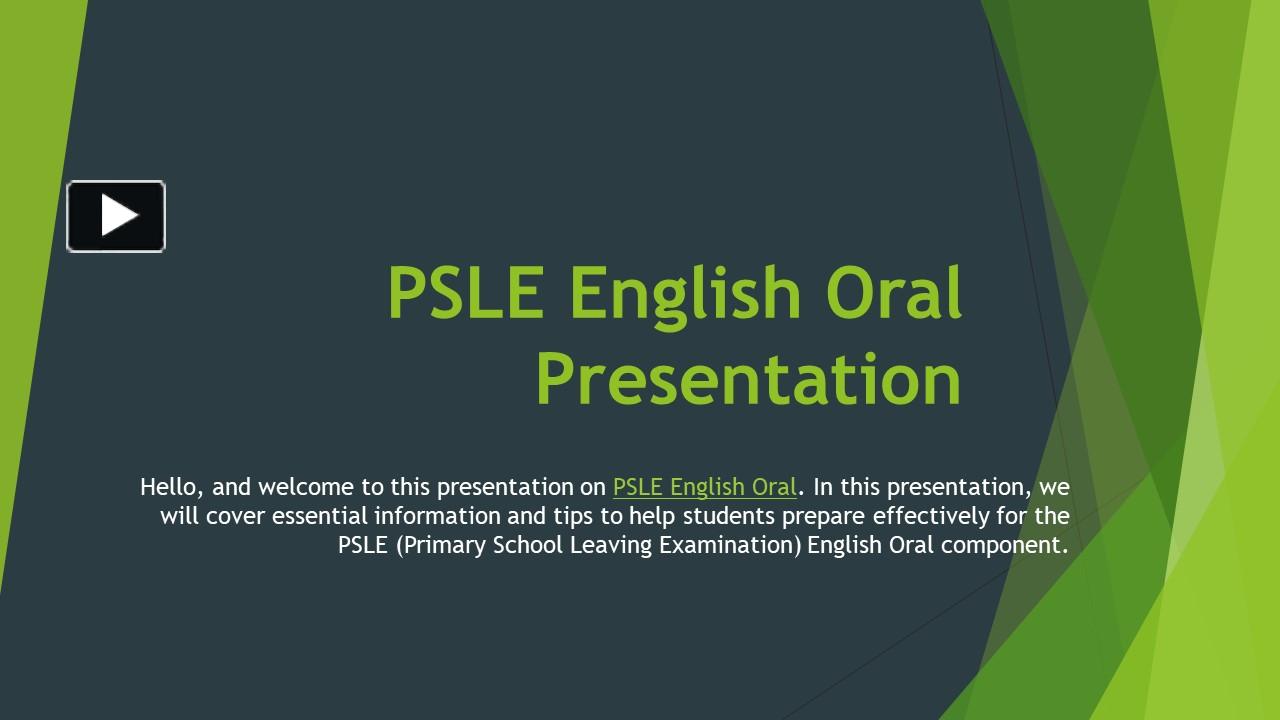 PSLE English Oral Presentation

Hello, and welcome to this presentation on PSLE English Oral. In this presentation, we will cover essential information and tips to help students prepare effectively for the PSLE (Primary School Leaving Examination) English Oral component.